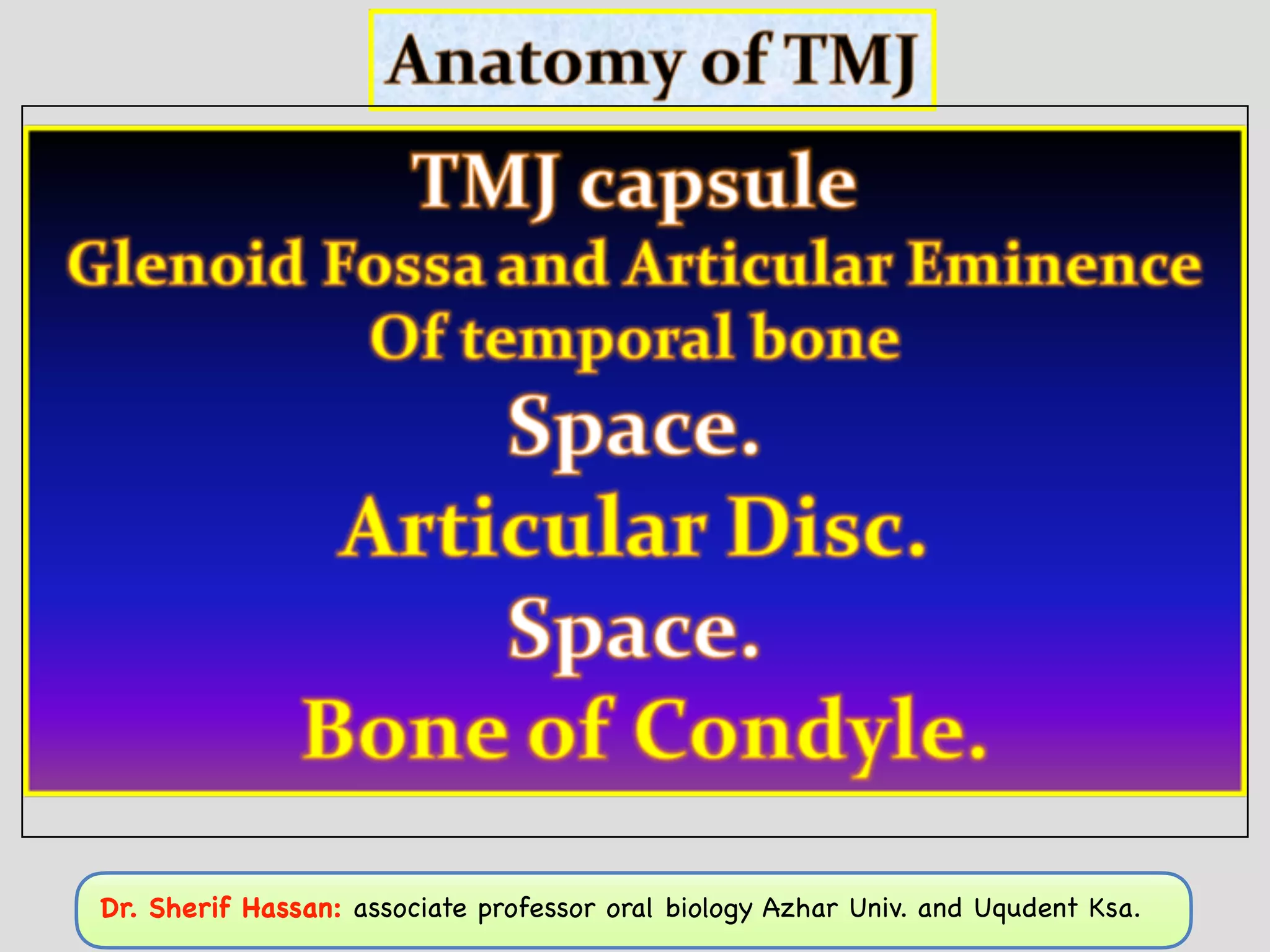 Anatomy of TMJ

TMJ capsule

Glenoid Fossa and Articular Eminence Of temporal bone

Space.

Articular Disc.

Space.

Bone of Condyle.

Dr. Sherif Hassan: associate professor oral biology Azhar Univ. and Uqudent Ksa.